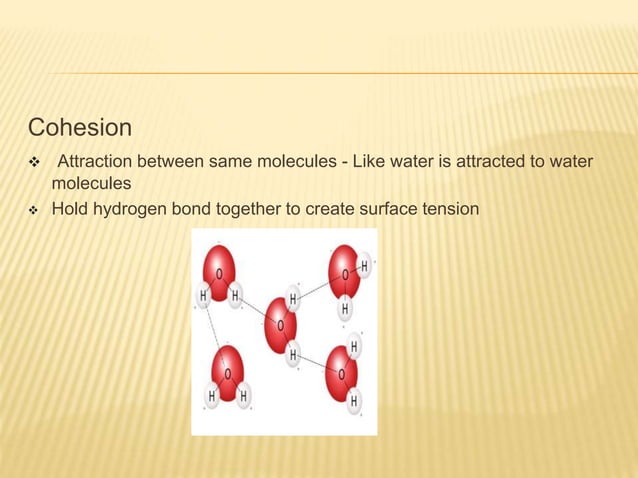 Cohesion

❖ Attraction between same molecules - Like water is attracted to water molecules

❖ Hold hydrogen bond together to create surface tension

O
H H
O
H H
O
H
H
O
H
H
O
H
H